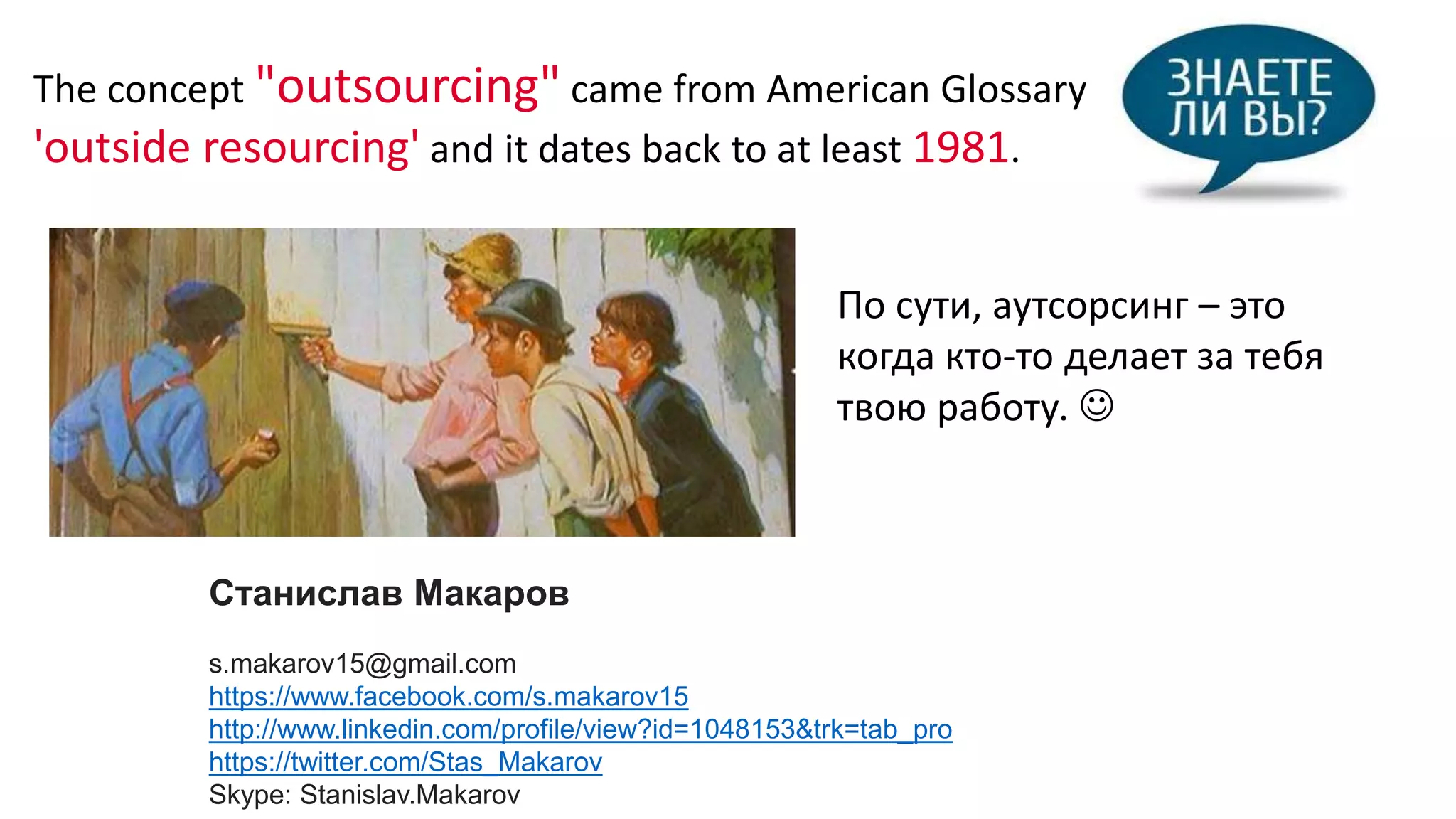 The concept "outsourcing" came from American Glossary 'outside resourcing' and it dates back to at least 1981.

ЗНАЕТЕ ЛИ ВЫ?

По сути, аутсорсинг – это когда кто-то делает за тебя твою работу. ☺

Станислав Макаров

s.makarov15@gmail.com
https://www.facebook.com/s.makarov15
http://www.linkedin.com/profile/view?id=1048153&trk=tab_pro
https://twitter.com/Stas_Makarov
Skype: Stanislav.Makarov